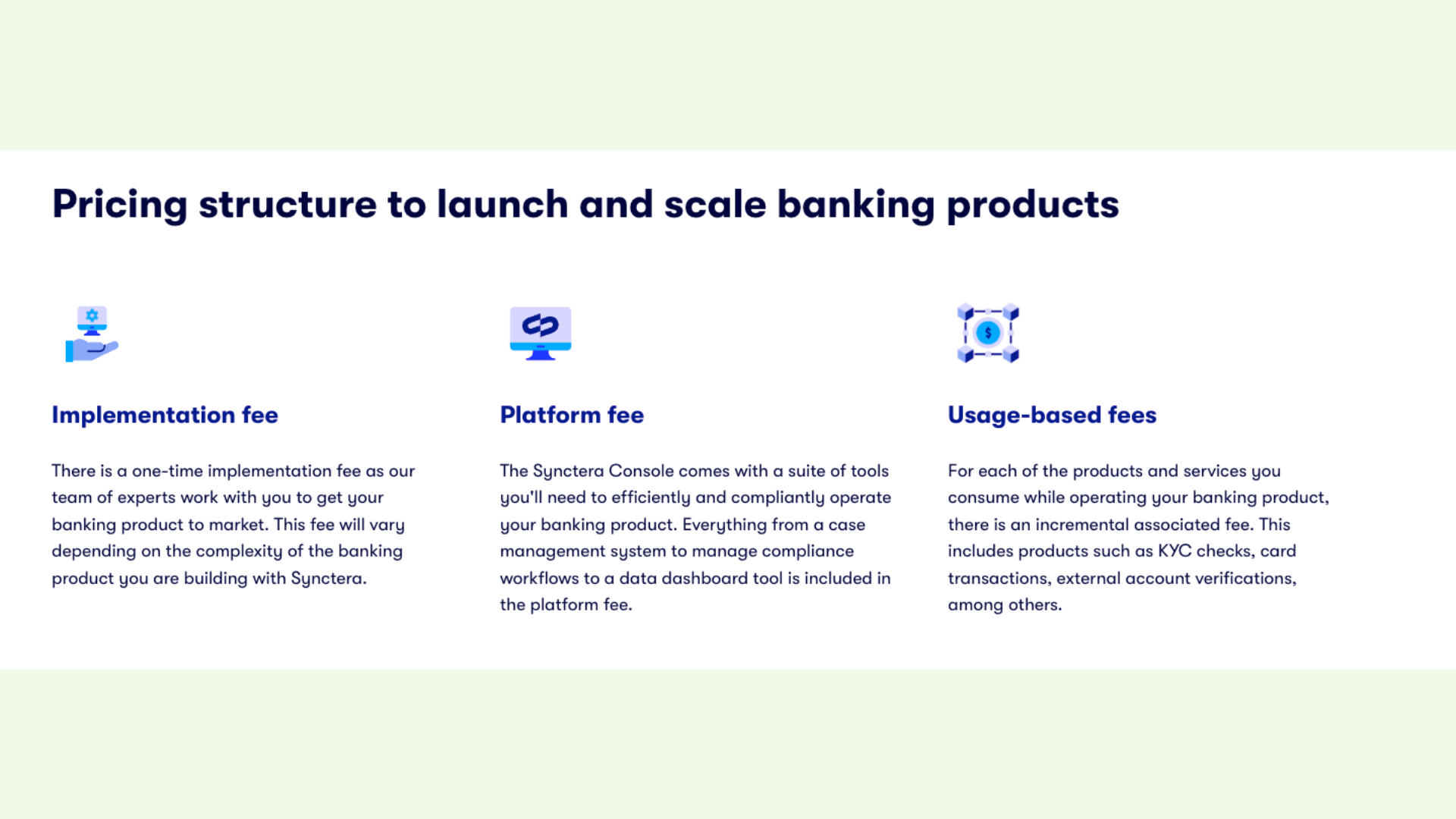 Pricing structure to launch and scale banking products

Implementation fee

There is a one-time implementation fee as our team of experts work with you to get your banking product to market. This fee will vary depending on the complexity of the banking product you are building with Synctera.

Platform fee

The Synctera Console comes with a suite of tools you'll need to efficiently and compliantly operate your banking product. Everything from a case management system to manage compliance workflows to a data dashboard tool is included in the platform fee.

Usage-based fees

For each of the products and services you consume while operating your banking product, there is an incremental associated fee. This includes products such as KYC checks, card transactions, external account verifications, among others.